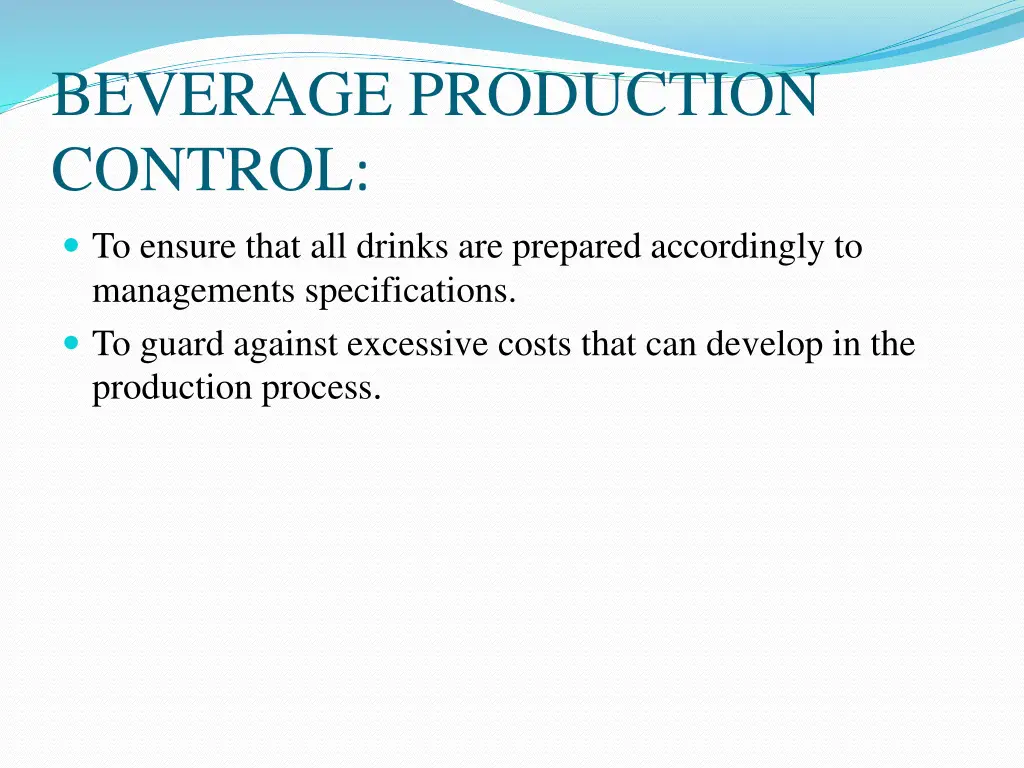 BEVERAGE PRODUCTION CONTROL:

- To ensure that all drinks are prepared accordingly to managements specifications.
- To guard against excessive costs that can develop in the production process.